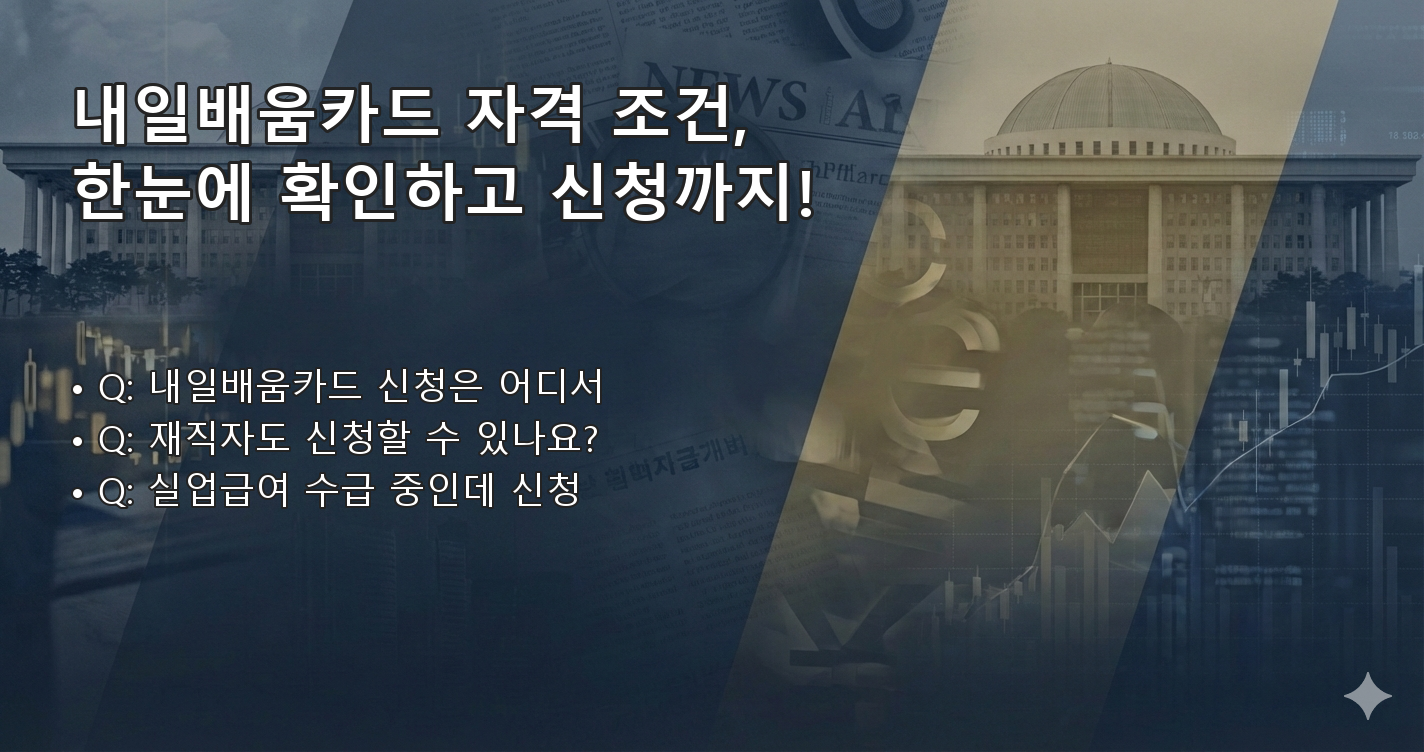 내일배움카드 자격 조건,
한눈에 확인하고 신청까지!

• Q: 내일배움카드 신청은 어디서
• Q: 재직자도 신청할 수 있나요?
• Q: 실업급여 수급 중인데 신청